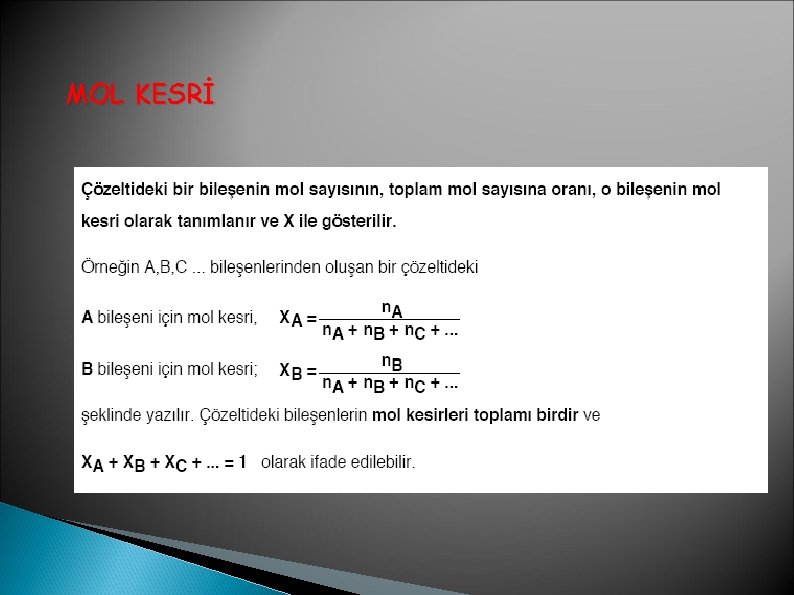 MOL KESRİ

Çözeltideki bir bileşenin mol sayısının, toplam mol sayısına oranı, o bileşenin mol kesri olarak tanımlanır ve X ile gösterilir.

Örneğin A,B,C ... bileşenlerinden oluşan bir çözeltideki

A bileşeni için mol kesri, $X_A = \frac{n_A}{n_A + n_B + n_C + ...}$

B bileşeni için mol kesri; $X_B = \frac{n_B}{n_A + n_B + n_C + ...}$

şeklinde yazılır. Çözeltideki bileşenlerin mol kesirleri toplamı birdir ve

$X_A + X_B + X_C + ... = 1$ olarak ifade edilebilir.